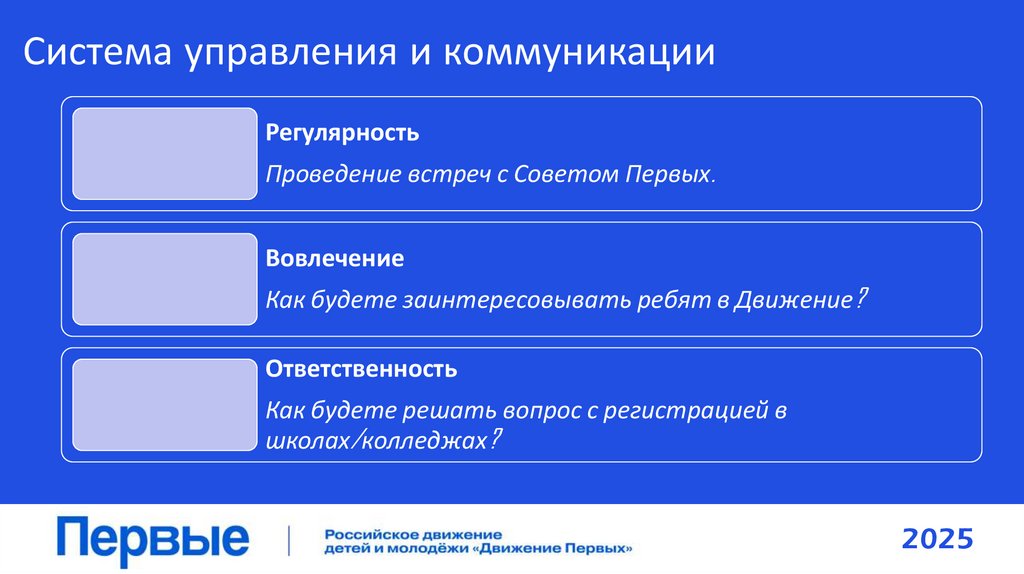 Система управления и коммуникации

Регулярность

Проведение встреч с Советом Первых.

Вовлечение

Как будете заинтересовывать ребят в Движение?

Ответственность

Как будете решать вопрос с регистрацией в школах/колледжах?

Первые

Российское движение детей и молодёжи «Движение Первых»

2025